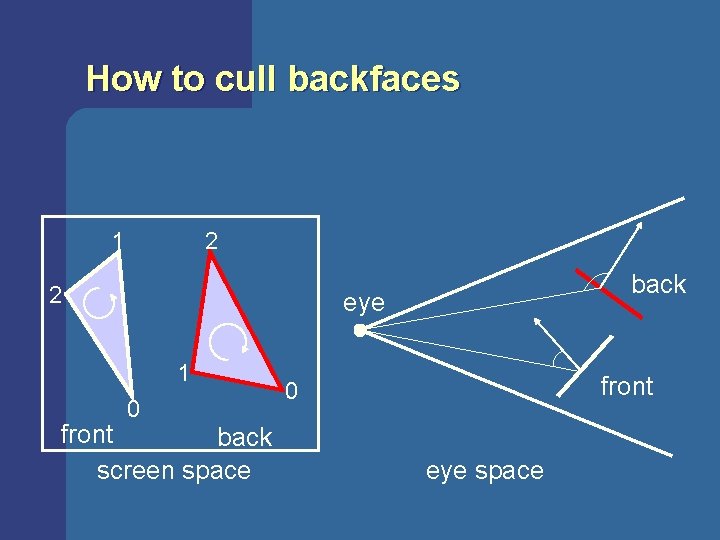 How to cull backfaces

1
2
0
front

2
1
0
back

screen space

eye
back
front

eye space